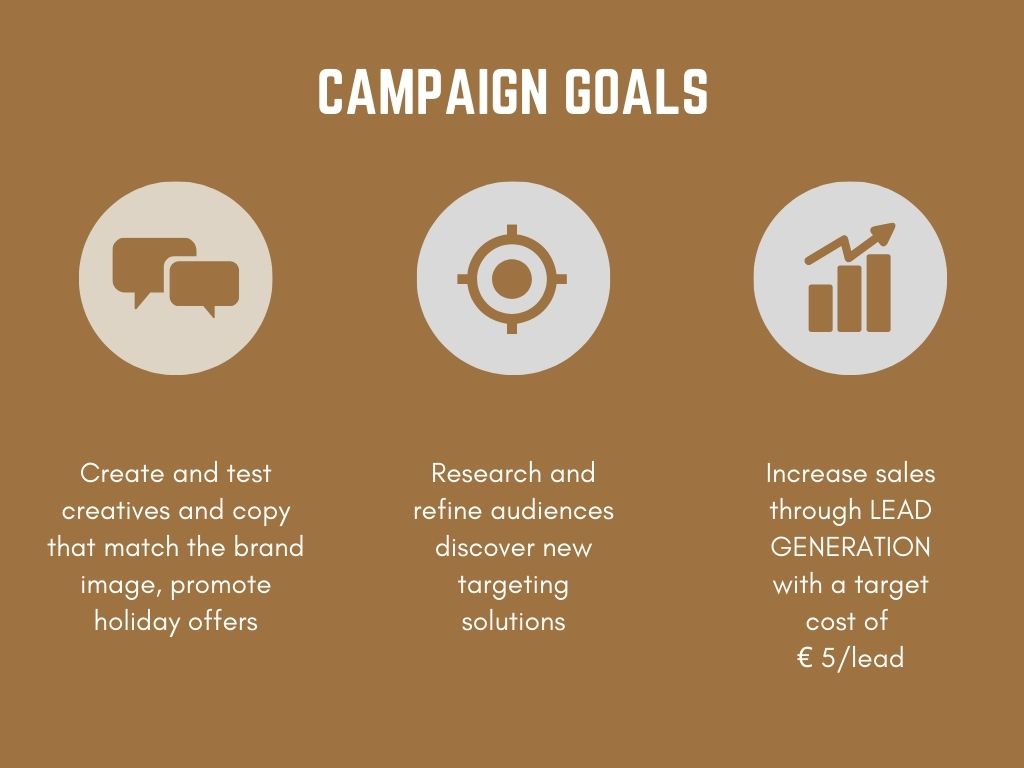 CAMPAIGN GOALS

Create and test creatives and copy that match the brand image, promote holiday offers

Research and refine audiences discover new targeting solutions

Increase sales through LEAD GENERATION with a target cost of € 5/lead